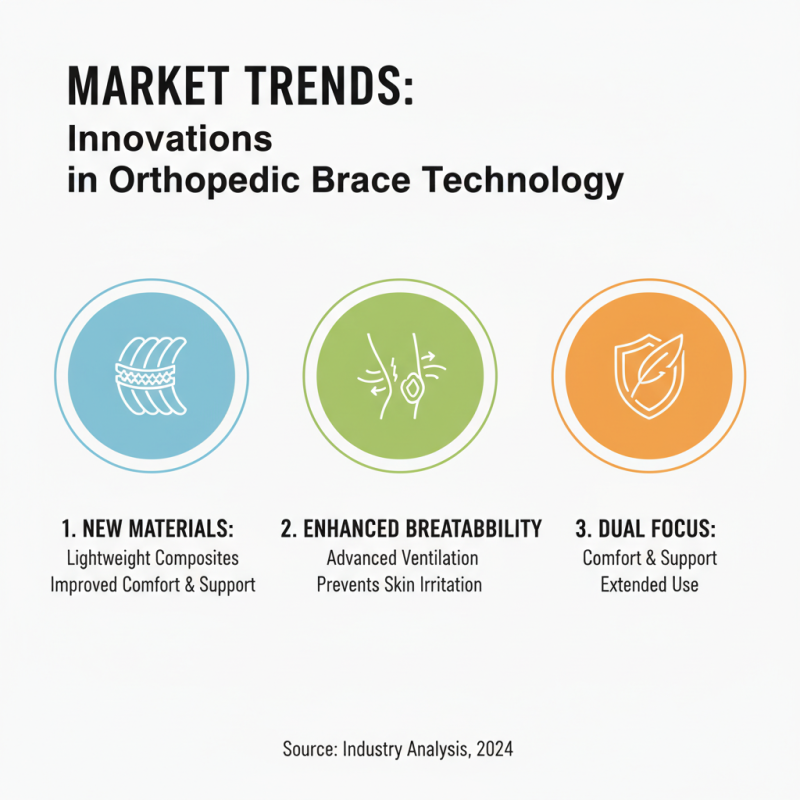 MARKET TRENDS:
Innovations in Orthopedic Brace Technology

1. NEW MATERIALS:
Lightweight Composites
Improved Comfort & Support

2. ENHANCED BREATABBILITY
Advanced Ventilation
Prevents Skin Irritation

3. DUAL FOCUS:
Comfort & Support
Extended Use

Source: Industry Analysis, 2024